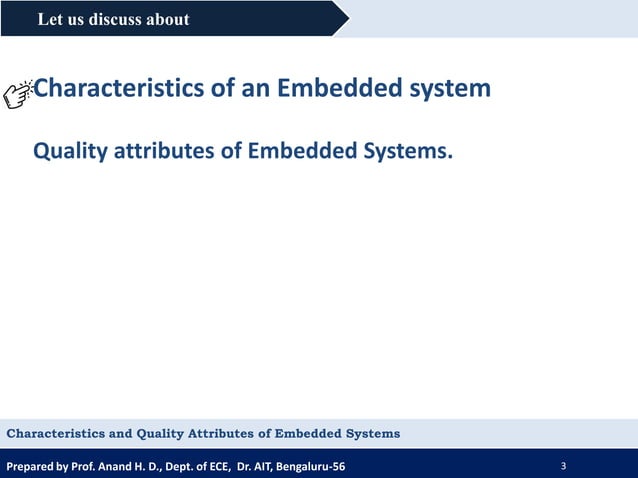 Let us discuss about

Characteristics of an Embedded system

Quality attributes of Embedded Systems.

Characteristics and Quality Attributes of Embedded Systems

Prepared by Prof. Anand H. D., Dept. of ECE, Dr. AIT, Bengaluru-56

3